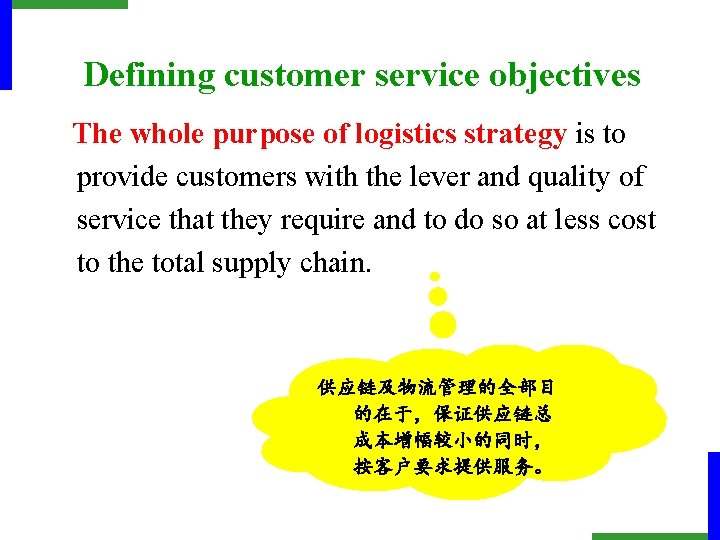 Defining customer service objectives

The whole purpose of logistics strategy is to provide customers with the lever and quality of service that they require and to do so at less cost to the total supply chain.

供应链及物流管理的全部目的在于，保证供应链总成本增幅较小的同时，按客户要求提供服务。